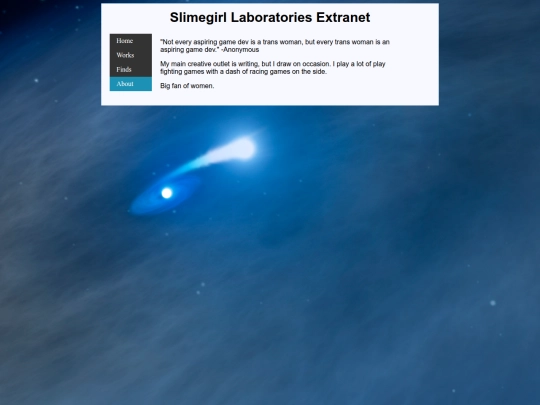 Slimegirl Laboratories Extranet

Home
Works
Finds
About

"Not every aspiring game dev is a trans woman, but every trans woman is an aspiring game dev." -Anonymous

My main creative outlet is writing, but I draw on occasion. I play a lot of play fighting games with a dash of racing games on the side.

Big fan of women.